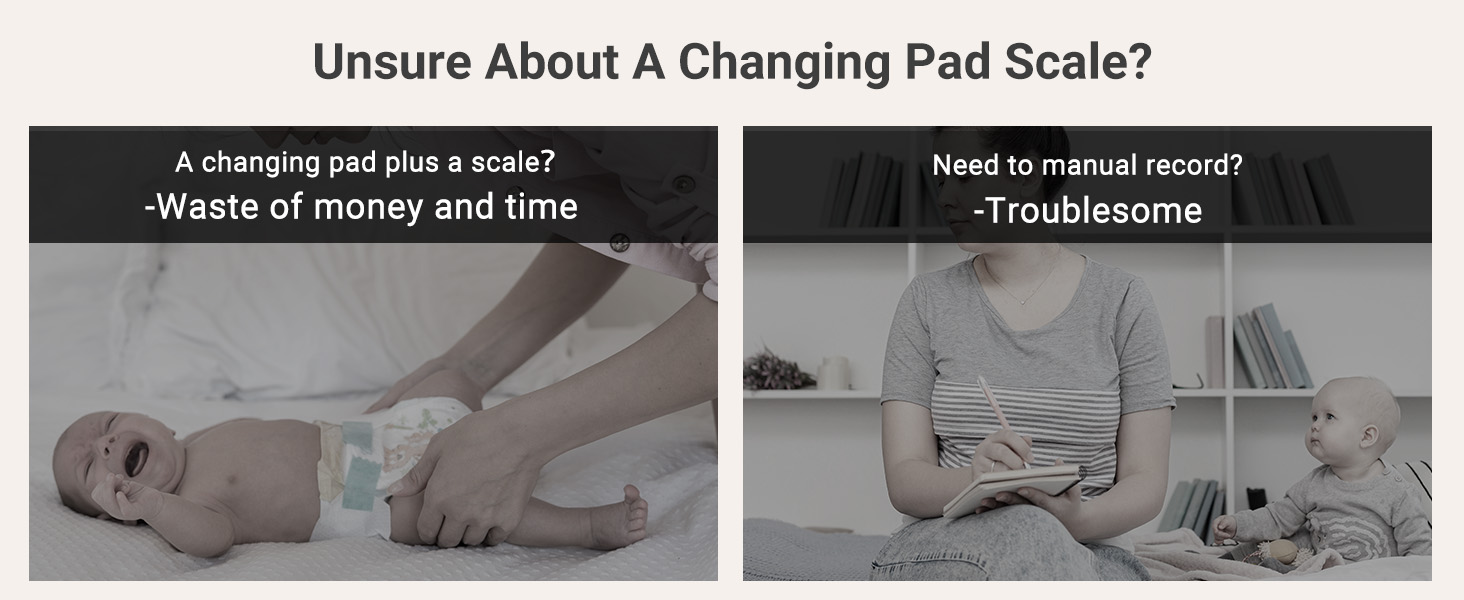 Unsure About A Changing Pad Scale?

A changing pad plus a scale?
-Waste of money and time

Need to manual record?
-Troublesome